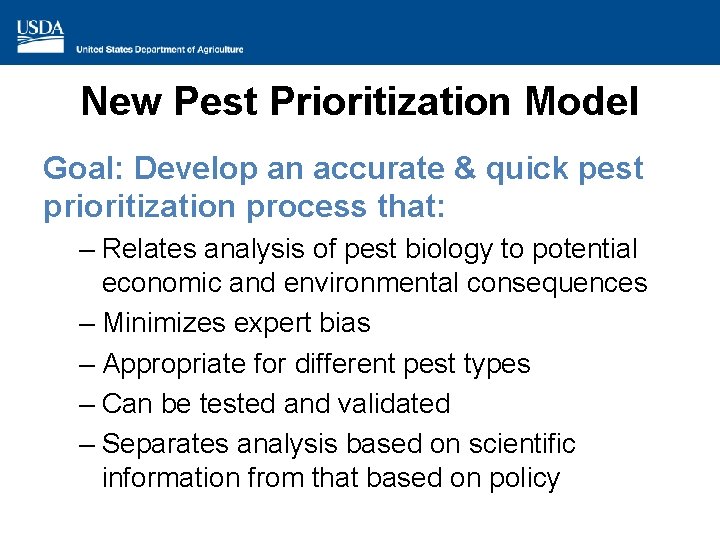 USDA
United States Department of Agriculture

New Pest Prioritization Model

Goal: Develop an accurate & quick pest prioritization process that:

– Relates analysis of pest biology to potential economic and environmental consequences

– Minimizes expert bias

– Appropriate for different pest types

– Can be tested and validated

– Separates analysis based on scientific information from that based on policy